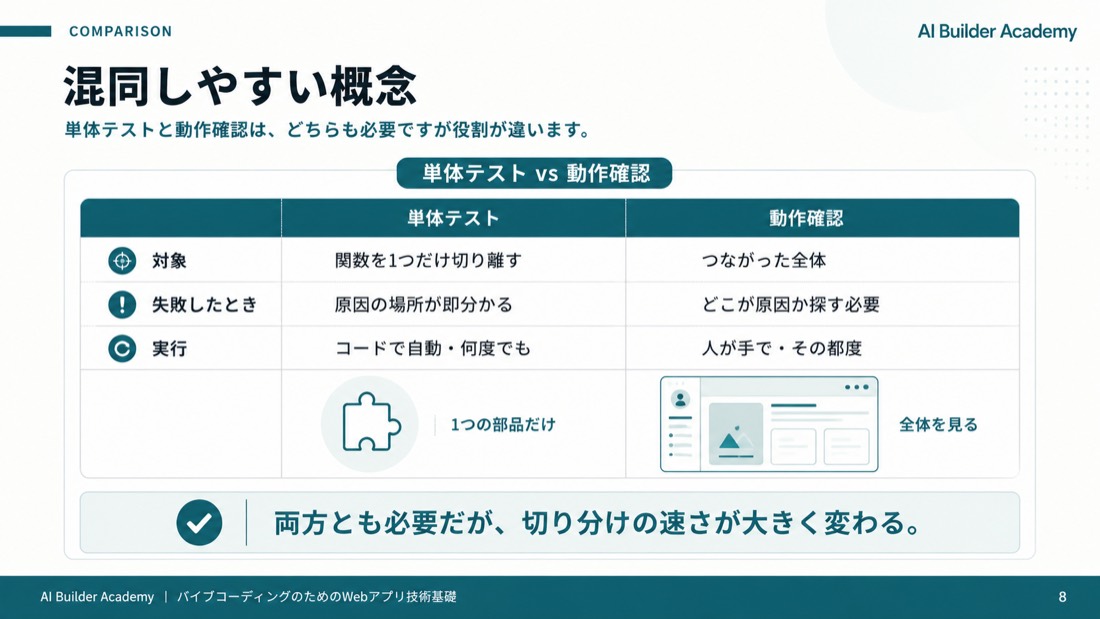 COMPARISON

AI Builder Academy

混同しやすい概念

単体テストと動作確認は、どちらも必要ですが役割が違います。

単体テスト vs 動作確認

| | 単体テスト | 動作確認 |
|---|---|---|
| 対象 | 関数を1つだけ切り離す | つながった全体 |
| 失敗したとき | 原因の場所が即分かる | どこが原因か探す必要 |
| 実行 | コードで自動・何度でも | 人が手で・その都度 |
| | 1つの部品だけ | 全体を見る |

両方とも必要だが、切り分けの速さが大きく変わる。

AI Builder Academy | バイブコーディングのためのWebアプリ技術基礎

8